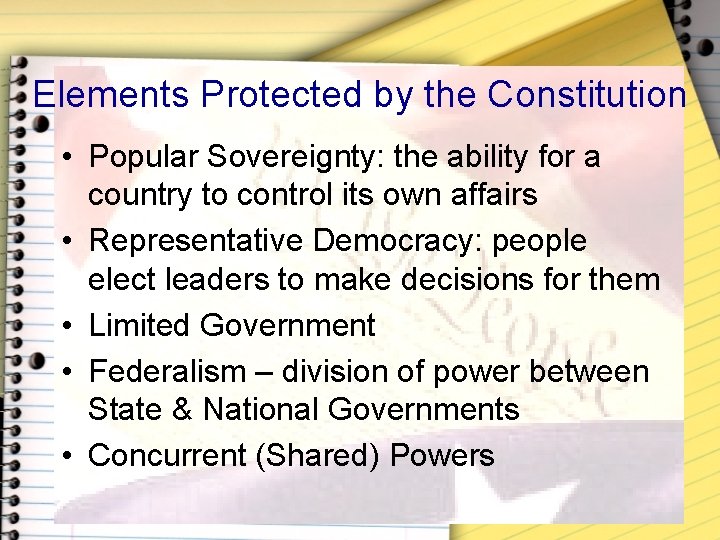 Elements Protected by the Constitution

• Popular Sovereignty: the ability for a country to control its own affairs
• Representative Democracy: people elect leaders to make decisions for them
• Limited Government
• Federalism – division of power between State & National Governments
• Concurrent (Shared) Powers